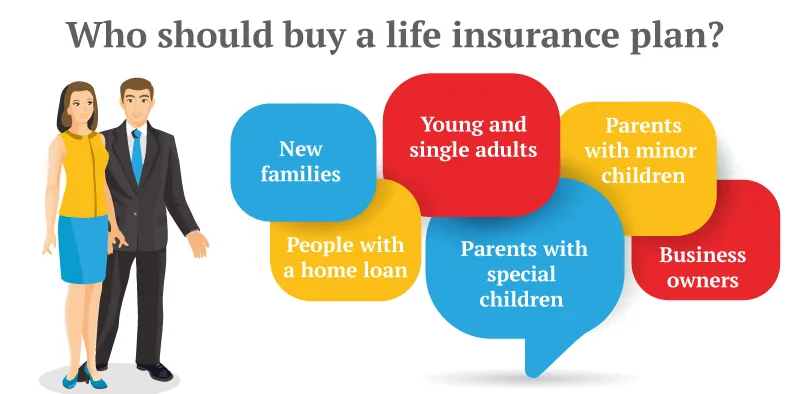 Who should buy a life insurance plan?

New families

Young and single adults

Parents with minor children

People with a home loan

Parents with special children

Business owners